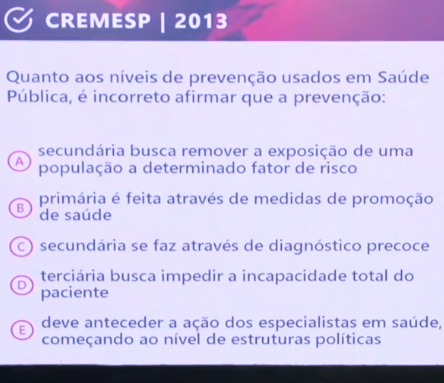 CREMESP | 2013

Quanto aos níveis de prevenção usados em Saúde Pública, é incorreto afirmar que a prevenção:

A secundária busca remover a exposição de uma população a determinado fator de risco

B primária é feita através de medidas de promoção de saúde

C secundária se faz através de diagnóstico precoce

D terciária busca impedir a incapacidade total do paciente

E deve anteceder a ação dos especialistas em saúde, começando ao nível de estruturas políticas